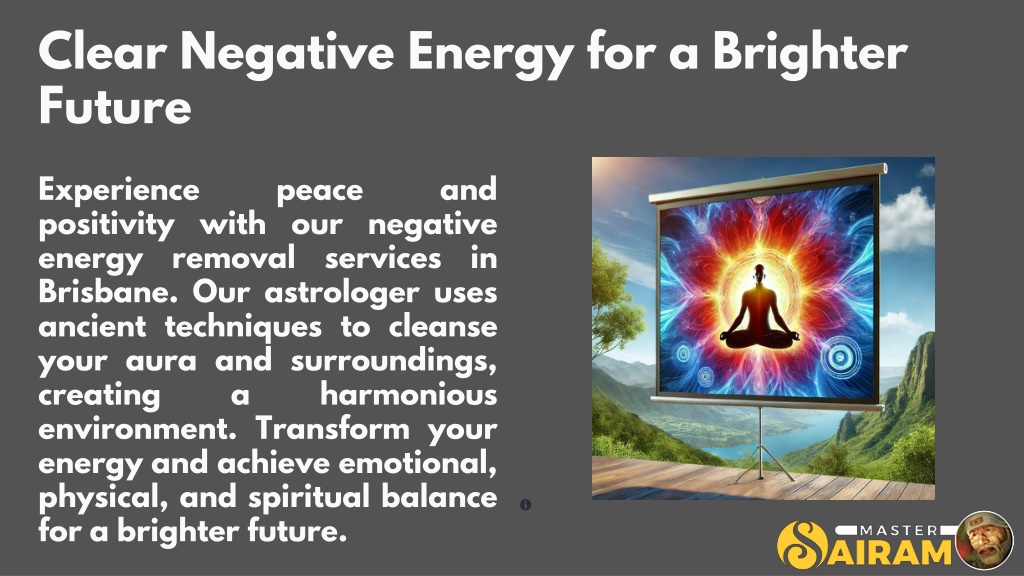 Clear Negative Energy for a Brighter Future

Experience peace and positivity with our negative energy removal services in Brisbane. Our astrologer uses ancient techniques to cleanse your aura and surroundings, creating a harmonious environment. Transform your energy and achieve emotional, physical, and spiritual balance for a brighter future.

MASTER SAIRAM